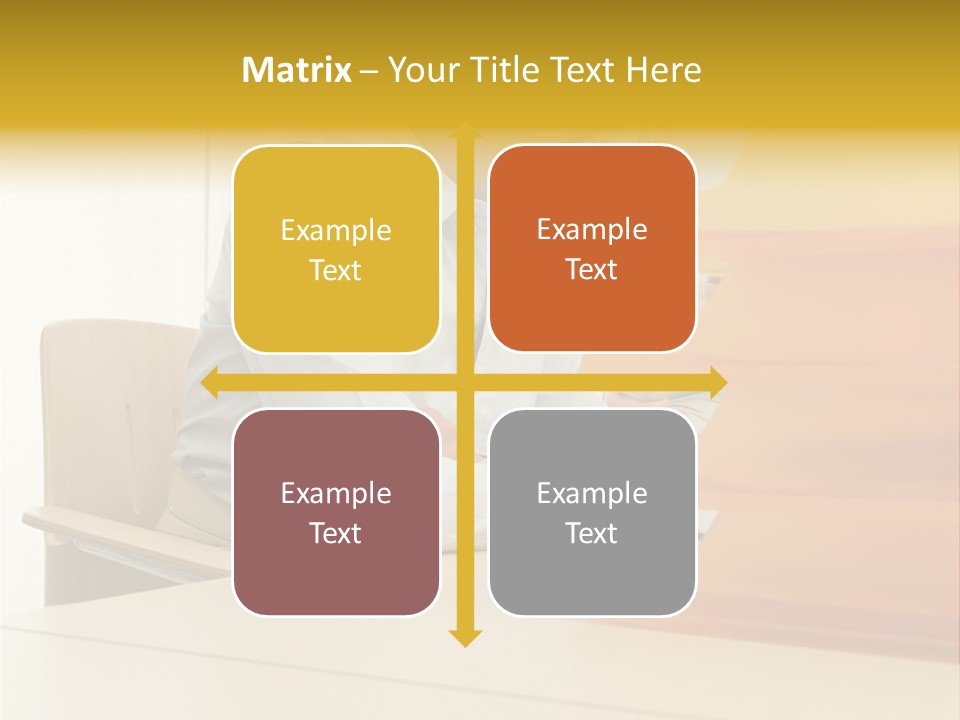 Matrix – Your Title Text Here

Example Text

Example Text

Example Text

Example Text